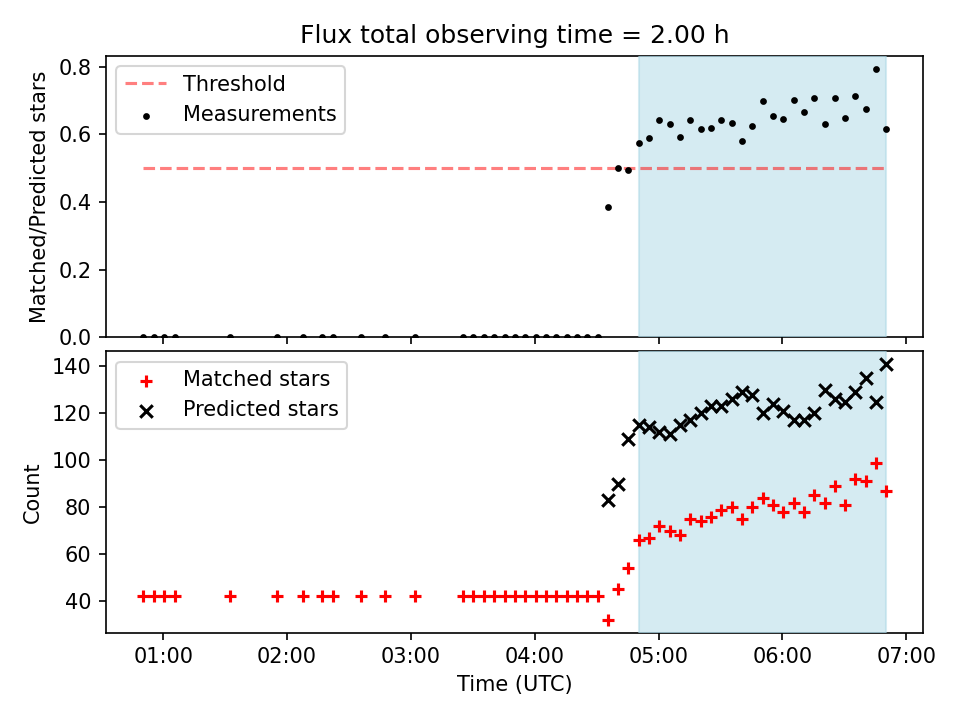 Flux total observing time = 2.00 h

Threshold
Measurements

Matched/Predicted stars

0.8
0.6
0.4
0.2
0.0

Matched stars
Predicted stars

Count

140
120
100
80
60
40

01:00
02:00
03:00
04:00
05:00
06:00
07:00

Time (UTC)